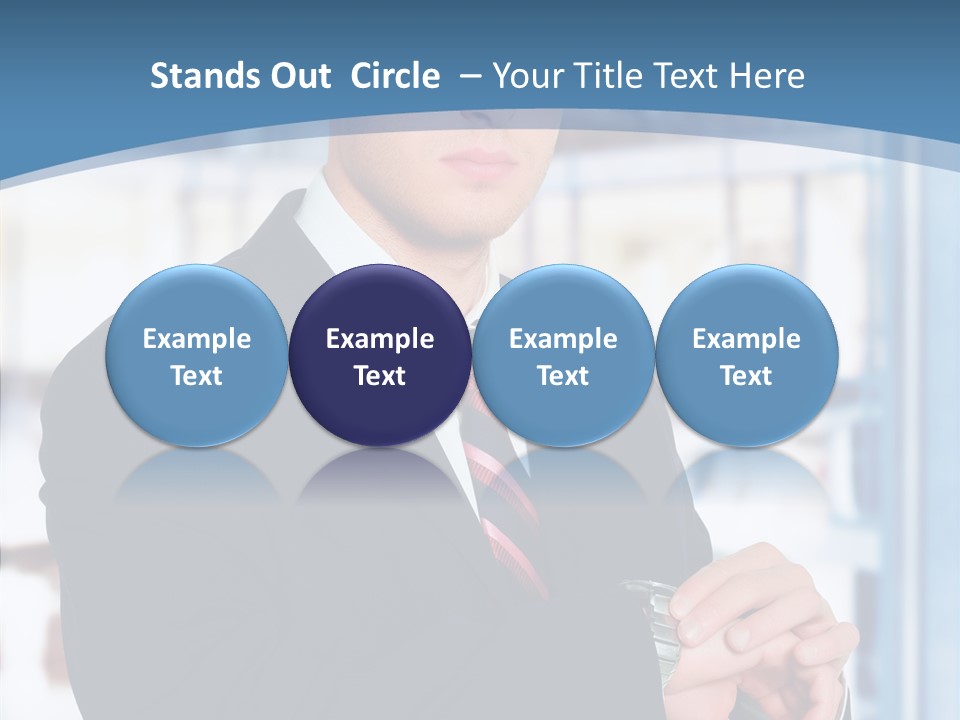 Stands Out Circle – Your Title Text Here

Example Text

Example Text

Example Text

Example Text